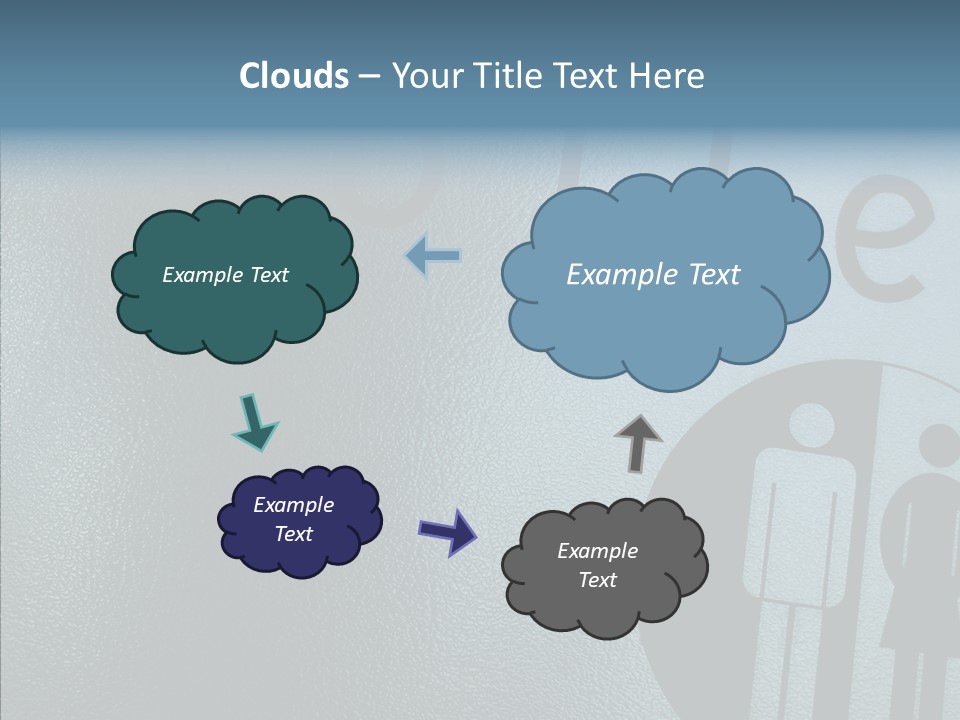 Clouds – Your Title Text Here

Example Text

Example Text

Example Text

Example Text